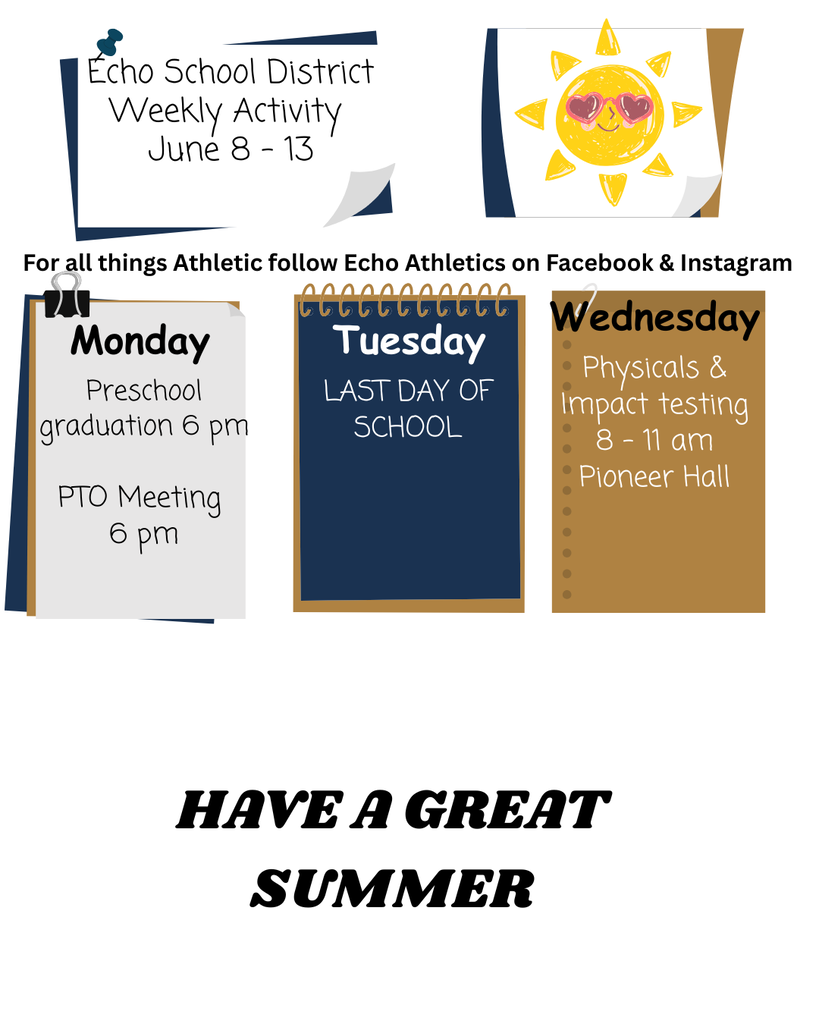 Echo School District
Weekly Activity
June 8 - 13

For all things Athletic follow Echo Athletics on Facebook & Instagram

Monday
Preschool graduation 6 pm

PTO Meeting
6 pm

Tuesday
LAST DAY OF SCHOOL

Wednesday
Physicals & Impact testing
8 - 11 am
Pioneer Hall

HAVE A GREAT SUMMER